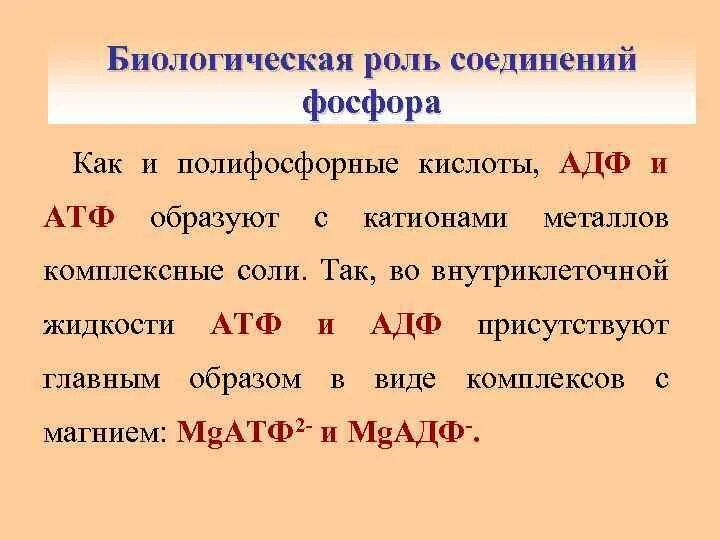 Биологическая роль соединений фосфора

Как и полифосфорные кислоты, АДФ и АТФ образуют с катионами металлов комплексные соли. Так, во внутриклеточной жидкости АТФ и АДФ присутствуют главным образом в виде комплексов с магнием: $MgАТФ^{2-}$ и $MgАДФ^{-}$.